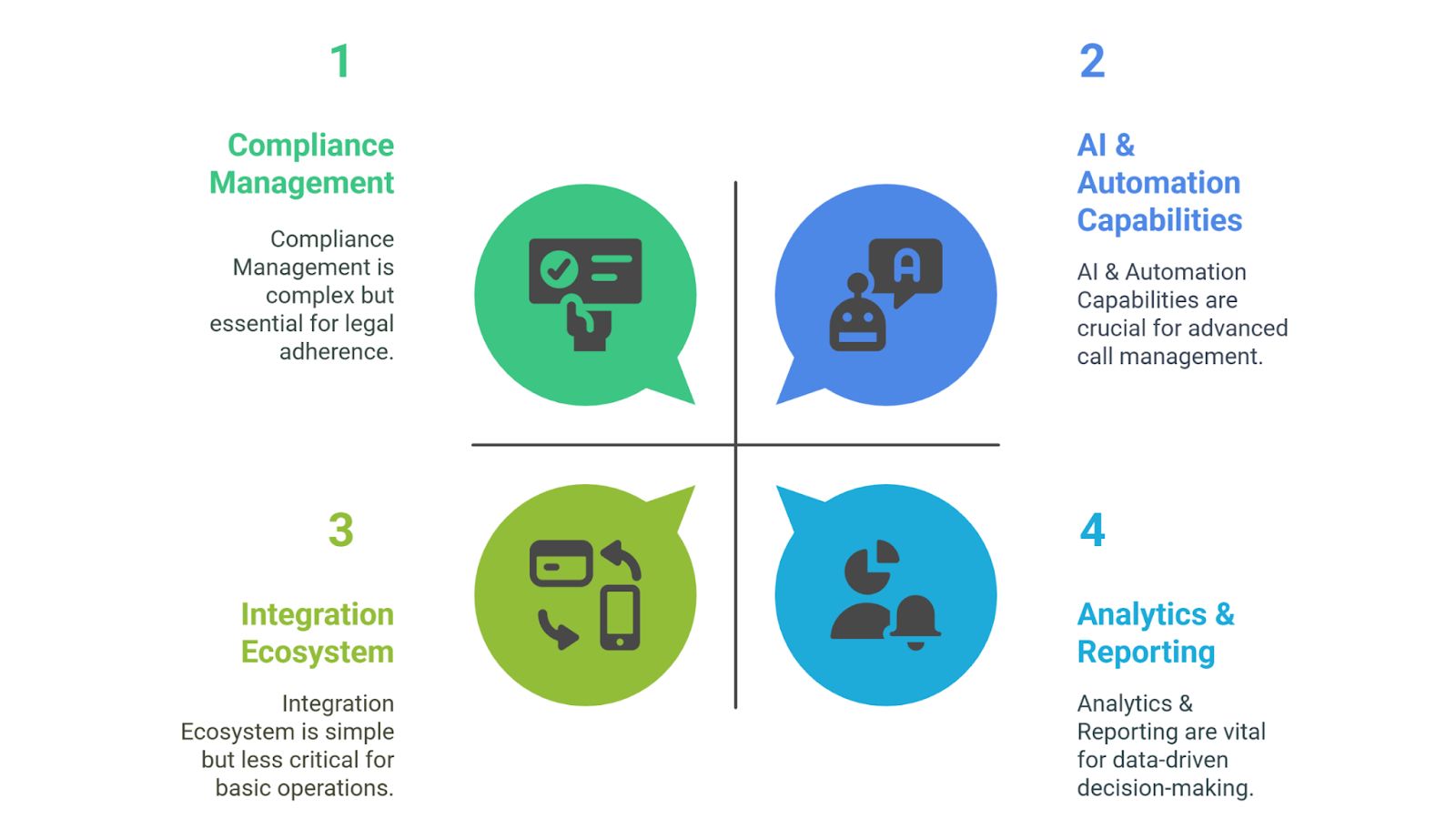 1

Compliance Management

Compliance Management is complex but essential for legal adherence.

2

AI & Automation Capabilities

AI & Automation Capabilities are crucial for advanced call management.

3

Integration Ecosystem

Integration Ecosystem is simple but less critical for basic operations.

4

Analytics & Reporting

Analytics & Reporting are vital for data-driven decision-making.